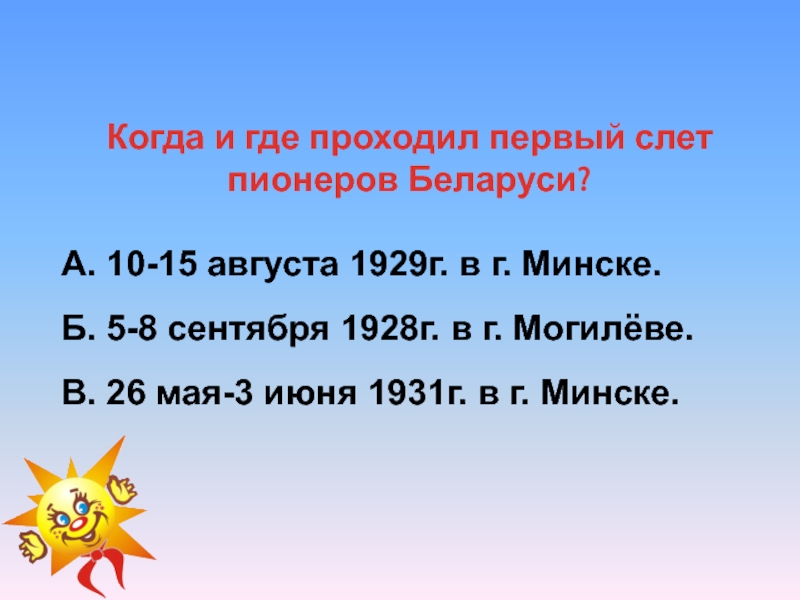 Когда и где проходил первый слет пионеров Беларуси?

А. 10-15 августа 1929г. в г. Минске.

Б. 5-8 сентября 1928г. в г. Могилёве.

В. 26 мая-3 июня 1931г. в г. Минске.